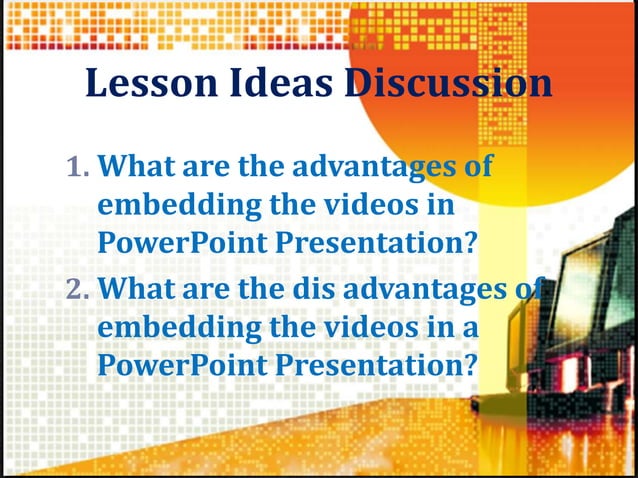 Lesson Ideas Discussion

1. What are the advantages of embedding the videos in PowerPoint Presentation?
2. What are the dis advantages of embedding the videos in a PowerPoint Presentation?